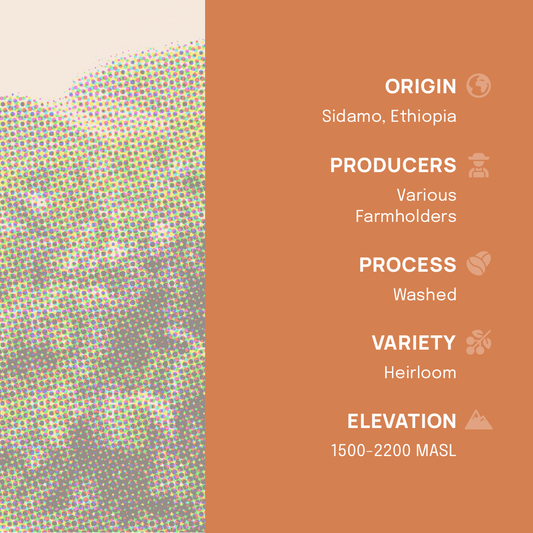 ORIGIN
Sidamo, Ethiopia

PRODUCERS
Various Farmholders

PROCESS
Washed

VARIETY
Heirloom

ELEVATION
1500-2200 MASL